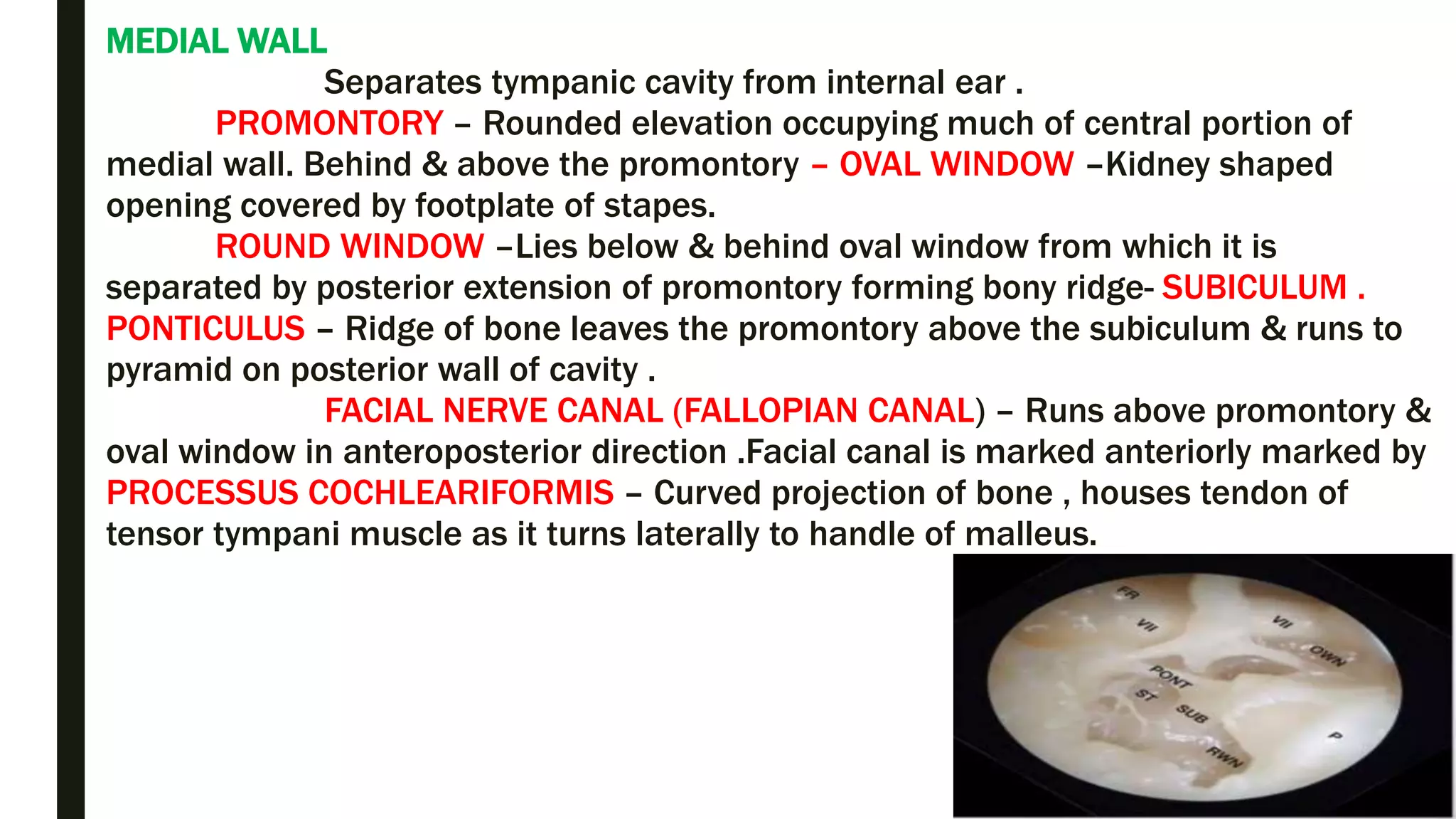 MEDIAL WALL

Separates tympanic cavity from internal ear .

PROMONTORY – Rounded elevation occupying much of central portion of medial wall. Behind & above the promontory – OVAL WINDOW –Kidney shaped opening covered by footplate of stapes.

ROUND WINDOW –Lies below & behind oval window from which it is separated by posterior extension of promontory forming bony ridge- SUBICULUM .

PONTICULUS – Ridge of bone leaves the promontory above the subiculum & runs to pyramid on posterior wall of cavity .

FACIAL NERVE CANAL (FALLOPIAN CANAL) – Runs above promontory & oval window in anteroposterior direction .Facial canal is marked anteriorly marked by PROCESSUS COCHLEARIFORMIS – Curved projection of bone , houses tendon of tensor tympani muscle as it turns laterally to handle of malleus.

FR
VII
VII
OWN
PONT
ST
SUB
P
RWN